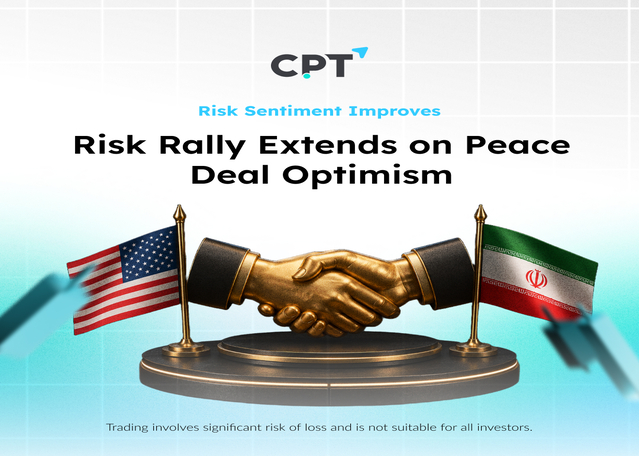 CPT

Risk Sentiment Improves

Risk Rally Extends on Peace Deal Optimism

Trading involves significant risk of loss and is not suitable for all investors.